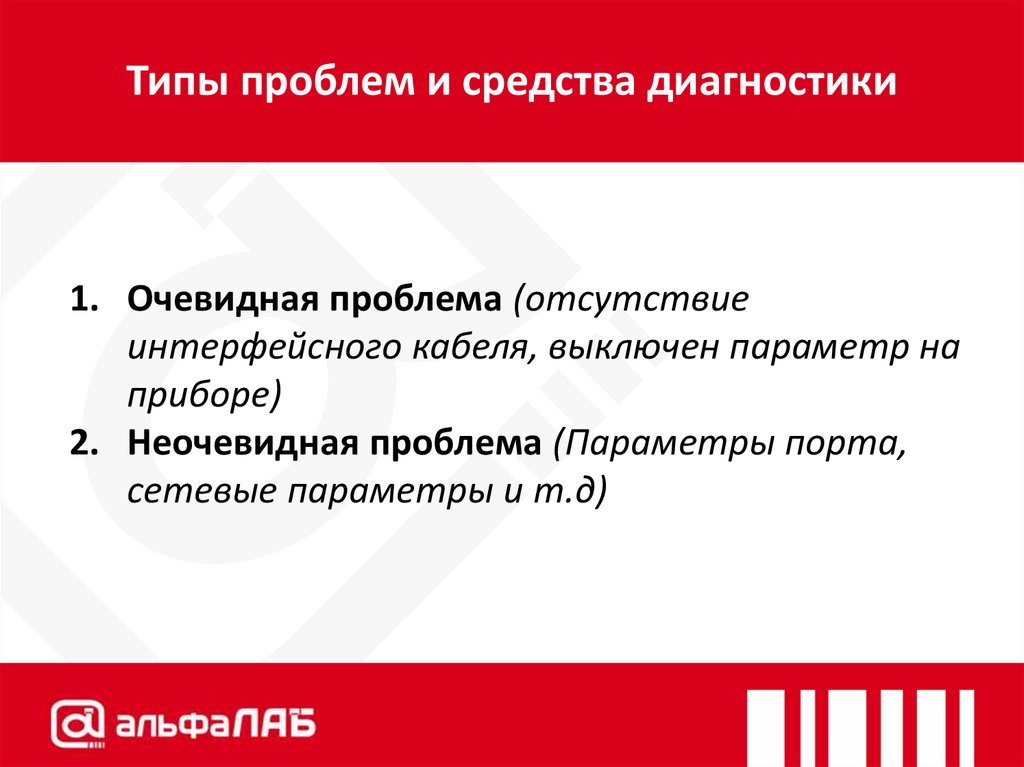 Типы проблем и средства диагностики

1. Очевидная проблема (отсутствие интерфейсного кабеля, выключен параметр на приборе)
2. Неочевидная проблема (Параметры порта, сетевые параметры и т.д)

альфаЛАБ